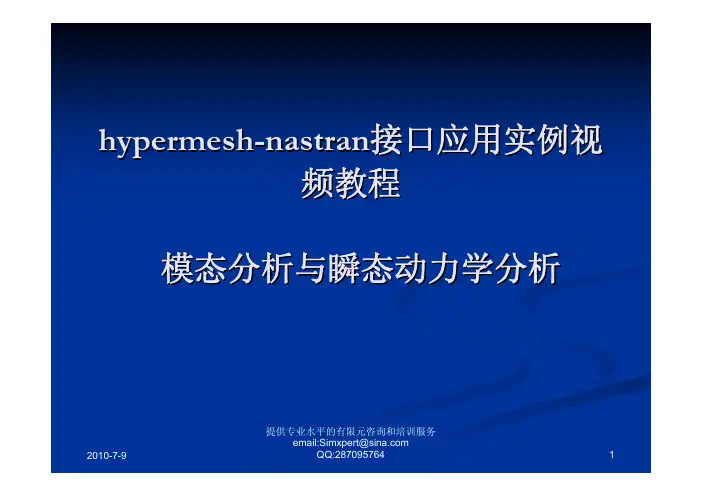 hypermesh-nastran接口应用实例视频教程

模态分析与瞬态动力学分析

提供专业水平的有限元咨询和培训服务
email:Simxpert@sina.com
QQ:287095764

2010-7-9

1